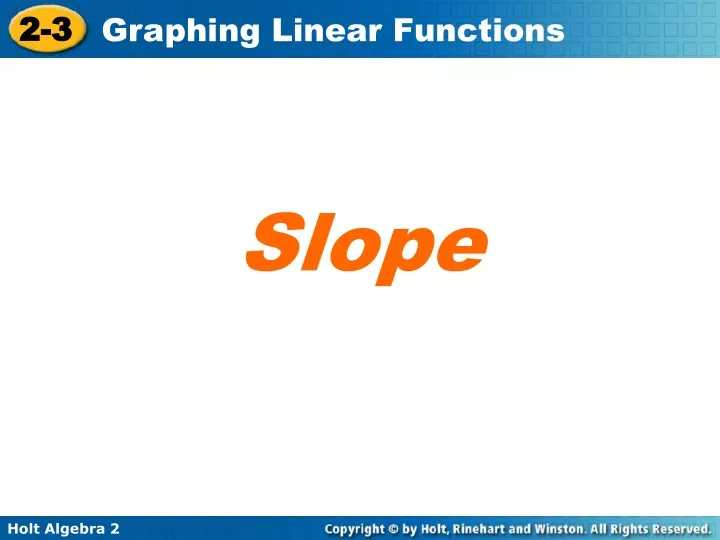 2-3 Graphing Linear Functions

Slope

Holt Algebra 2

Copyright © by Holt, Rinehart and Winston. All Rights Reserved.